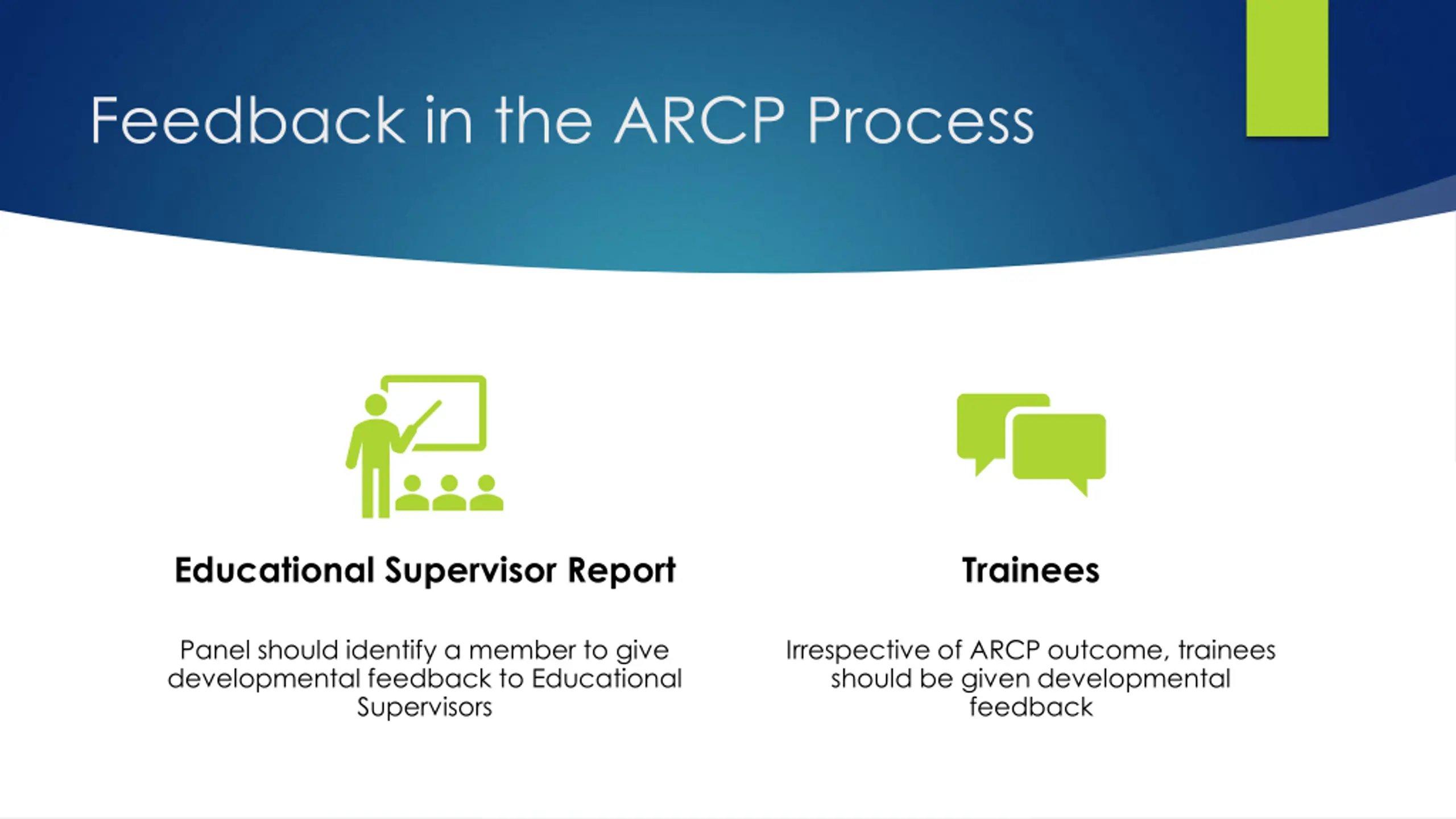 Feedback in the ARCP Process

Educational Supervisor Report

Panel should identify a member to give developmental feedback to Educational Supervisors

Trainees

Irrespective of ARCP outcome, trainees should be given developmental feedback